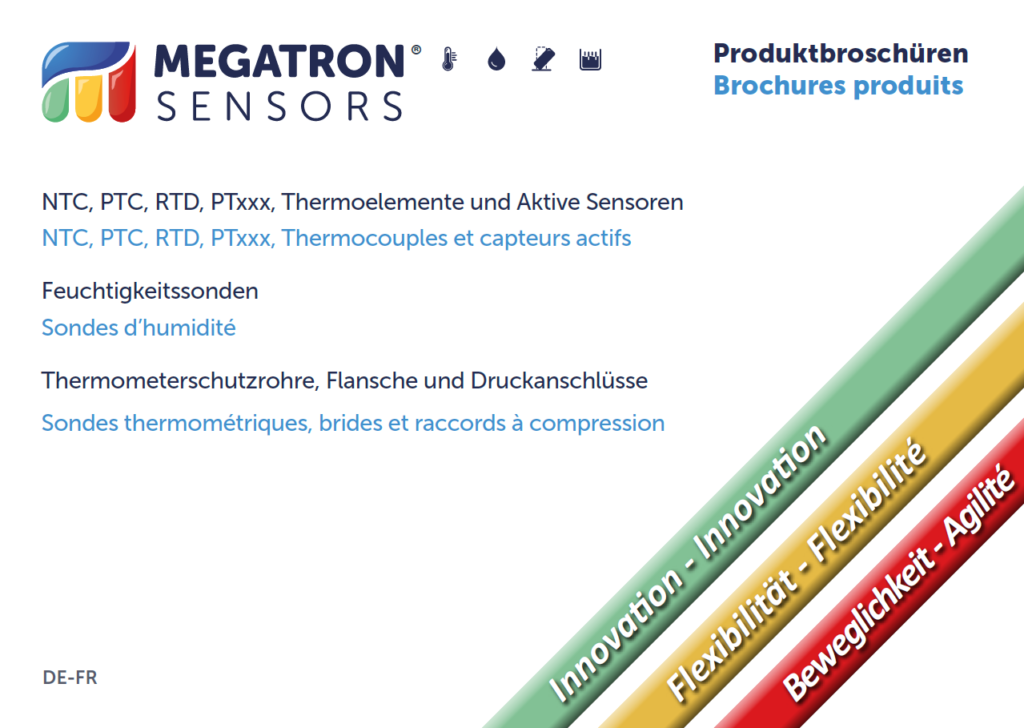 MEGATRON®
SENSORS

Produktbroschüren
Brochures produits

NTC, PTC, RTD, PTxxx, Thermoelemente und Aktive Sensoren
NTC, PTC, RTD, PTxxx, Thermocouples et capteurs actifs

Feuchtigkeitssonden
Sondes d'humidité

Thermometerschutzrohre, Flansche und Druckanschlüsse
Sondes thermométriques, brides et raccords à compression

Innovation - Innovation
Flexibilität - Flexibilité
Beweglichkeit - Agilité

DE-FR